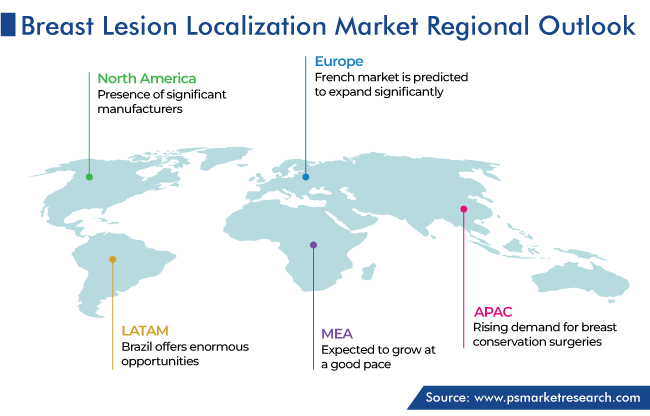 Breast Lesion Localization Market Regional Outlook

North America
Presence of significant manufacturers

Europe
French market is predicted to expand significantly

LATAM
Brazil offers enormous opportunities

MEA
Expected to grow at a good pace

APAC
Rising demand for breast conservation surgeries

Source: www.psmarketresearch.com